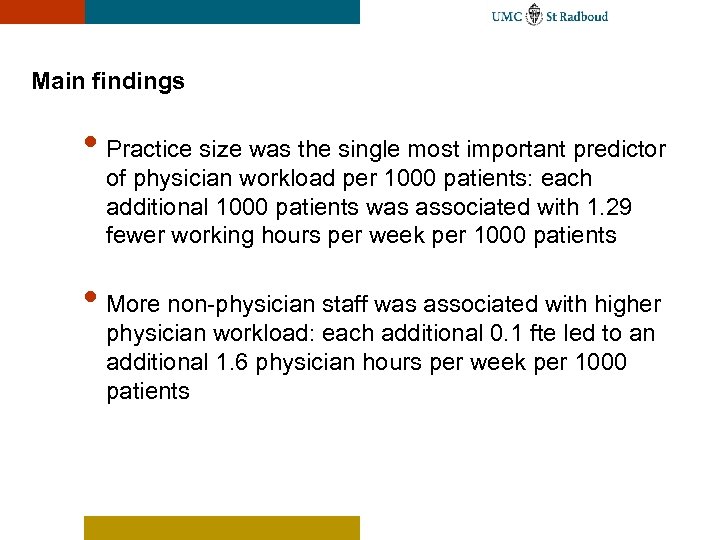 UMC St Radboud

Main findings

• Practice size was the single most important predictor of physician workload per 1000 patients: each additional 1000 patients was associated with 1.29 fewer working hours per week per 1000 patients

• More non-physician staff was associated with higher physician workload: each additional 0.1 fte led to an additional 1.6 physician hours per week per 1000 patients